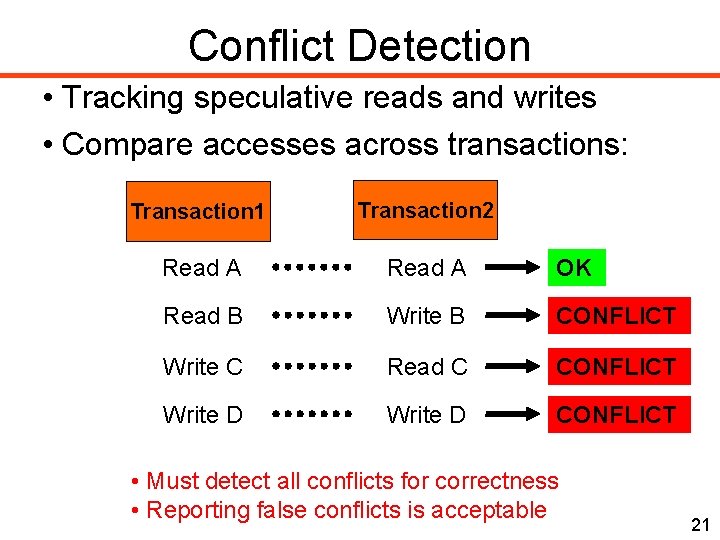 Conflict Detection

• Tracking speculative reads and writes

• Compare accesses across transactions:

Transaction1

Transaction2

Read A Read A OK

Read B Write B CONFLICT

Write C Read C CONFLICT

Write D Write D CONFLICT

• Must detect all conflicts for correctness
• Reporting false conflicts is acceptable

21